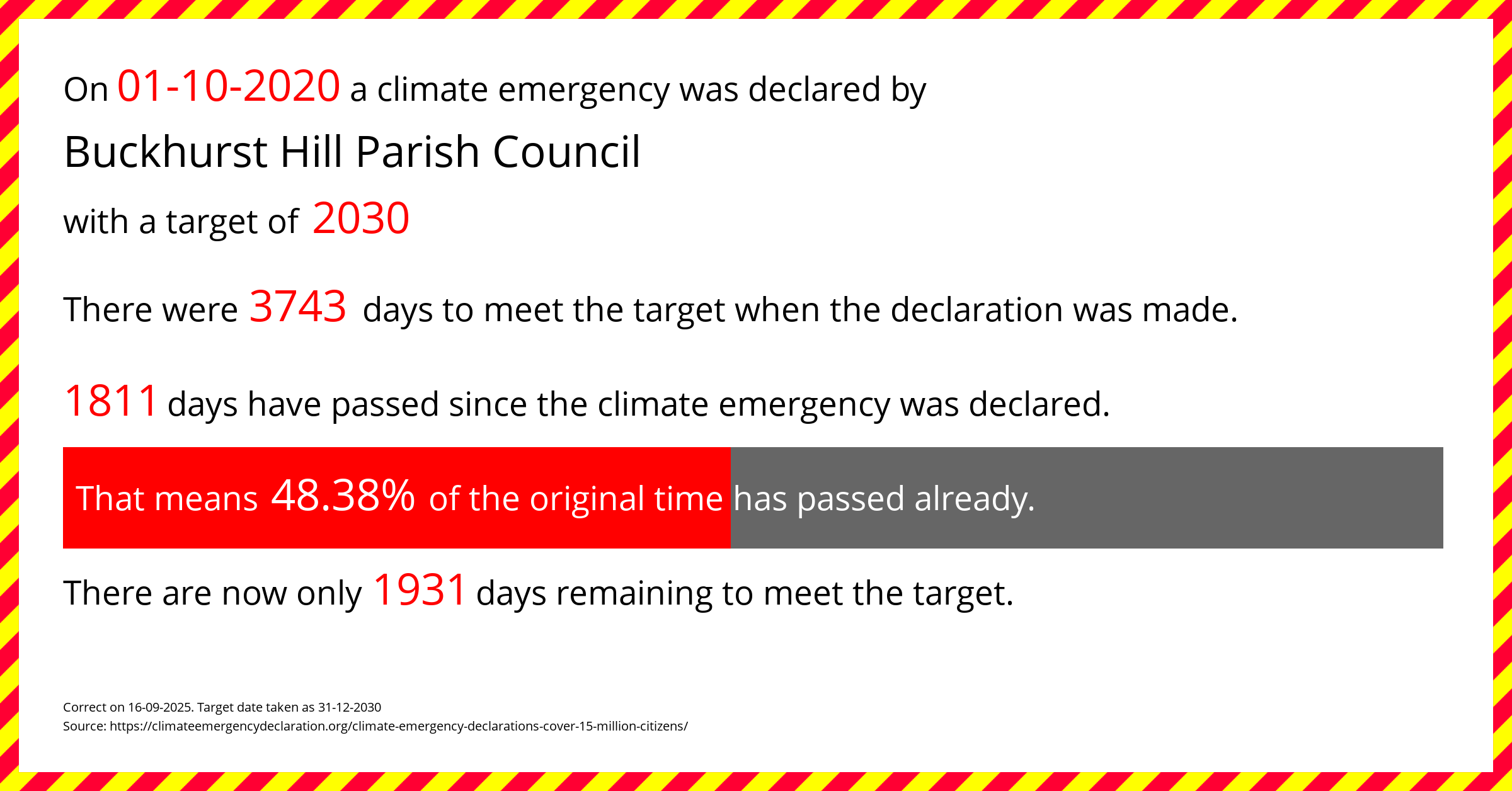 On 01-10-2020 a climate emergency was declared by

Buckhurst Hill Parish Council

with a target of 2030

There were 3743 days to meet the target when the declaration was made.

1811 days have passed since the climate emergency was declared.

That means 48.38% of the original time has passed already.

There are now only 1931 days remaining to meet the target.

Correct on 16-09-2025. Target date taken as 31-12-2030
Source: https://climateemergencydeclaration.org/climate-emergency-declarations-cover-15-million-citizens/